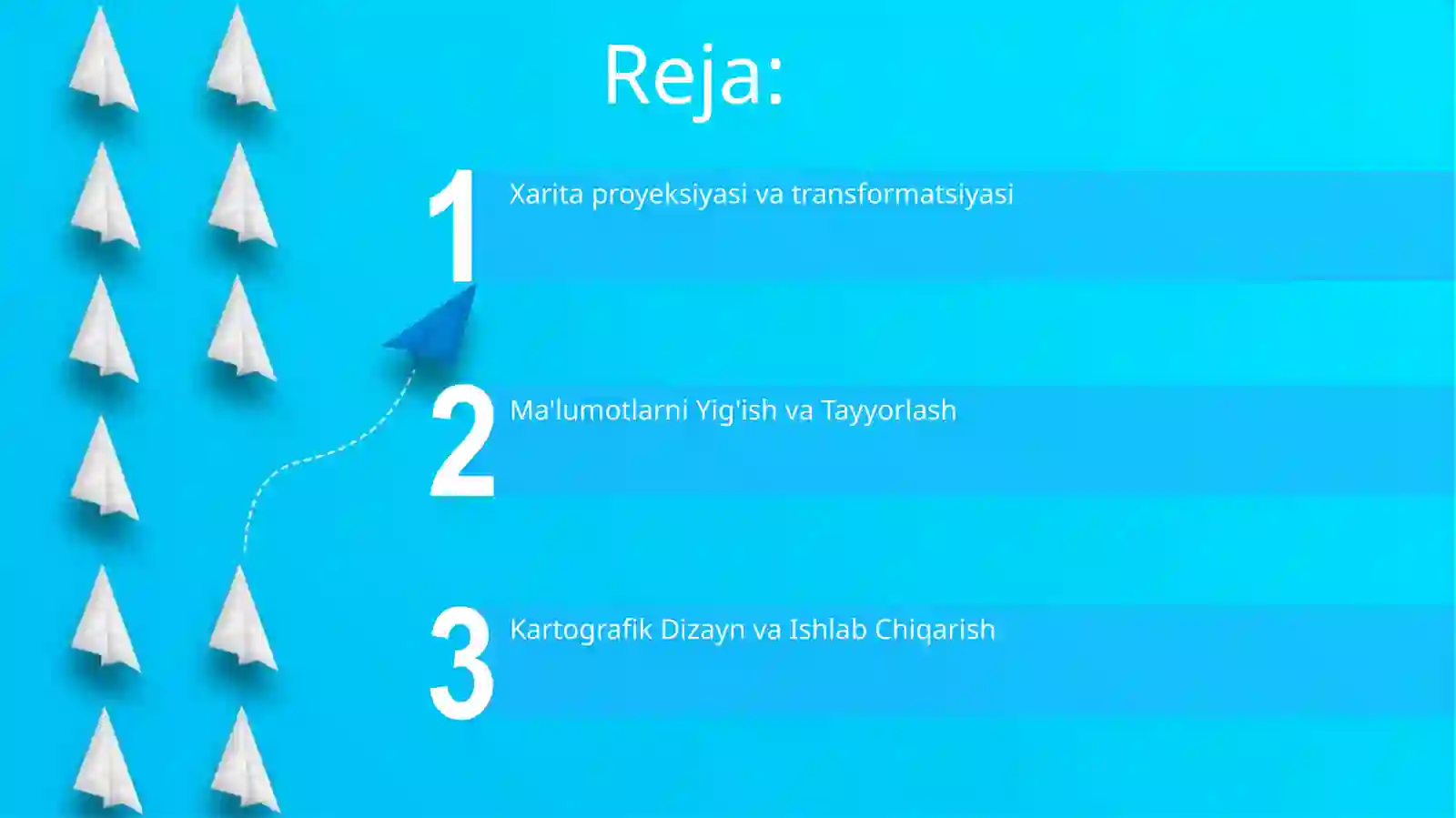 Reja:

1 Xarita proyeksiyasi va transformatsiyasi

2 Ma'lumotlarni Yig'ish va Tayyorlash

3 Kartografik Dizayn va Ishlab Chiqarish